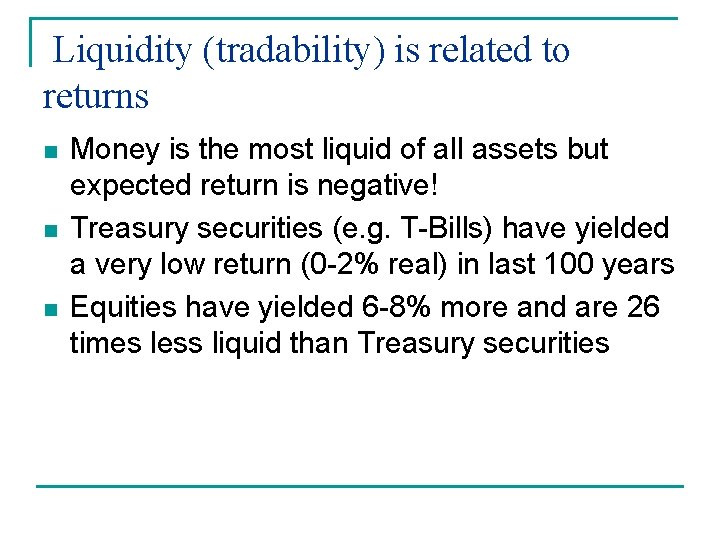 Liquidity (tradability) is related to returns

- Money is the most liquid of all assets but expected return is negative!
- Treasury securities (e.g. T-Bills) have yielded a very low return (0-2% real) in last 100 years
- Equities have yielded 6-8% more and are 26 times less liquid than Treasury securities